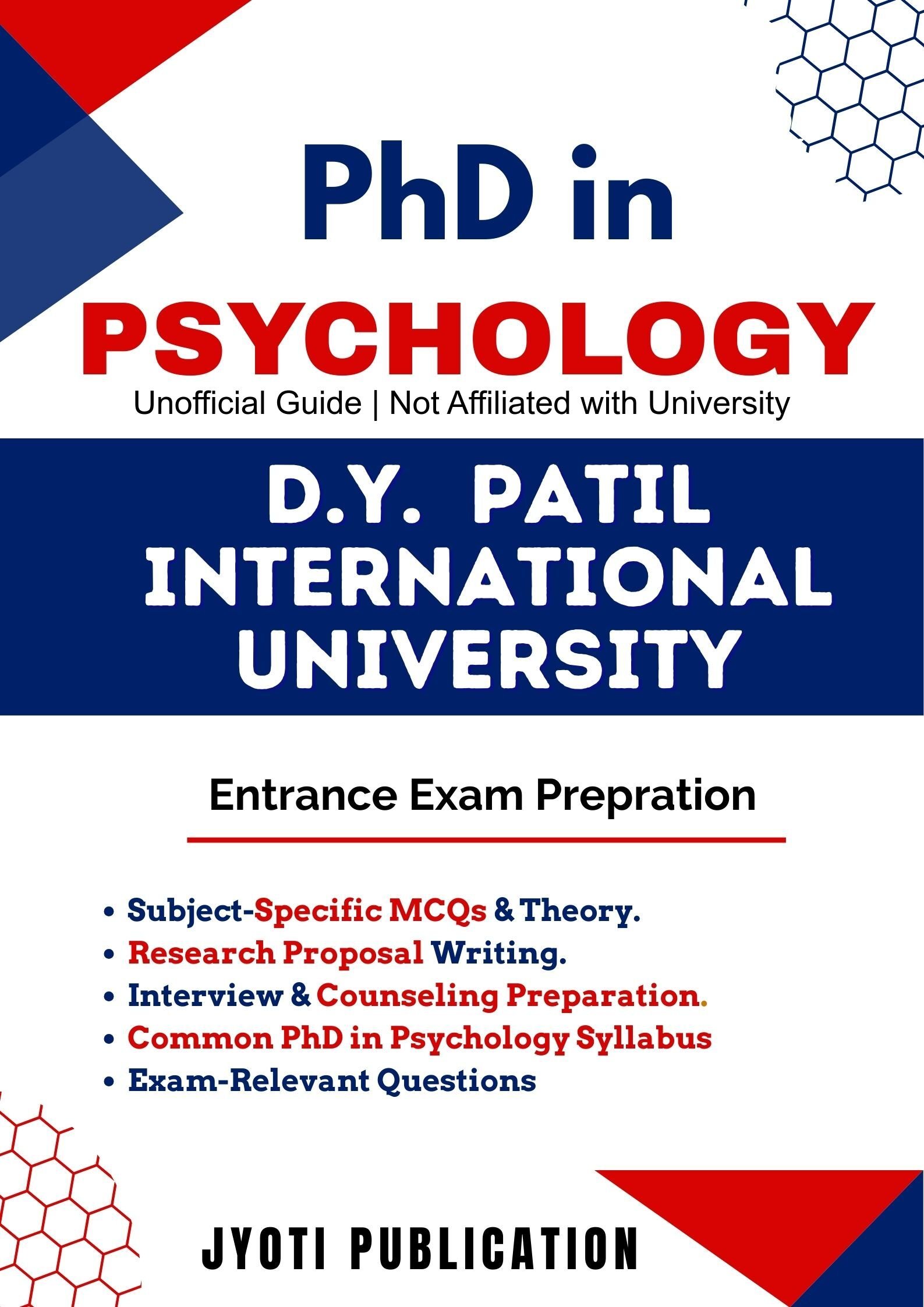 PhD in
PSYCHOLOGY
Unofficial Guide | Not Affiliated with University

D.Y. PATIL
INTERNATIONAL
UNIVERSITY

Entrance Exam Prepration

• Subject-Specific MCQs & Theory.
• Research Proposal Writing.
• Interview & Counseling Preparation.
• Common PhD in Psychology Syllabus
• Exam-Relevant Questions

JYOTI PUBLICATION